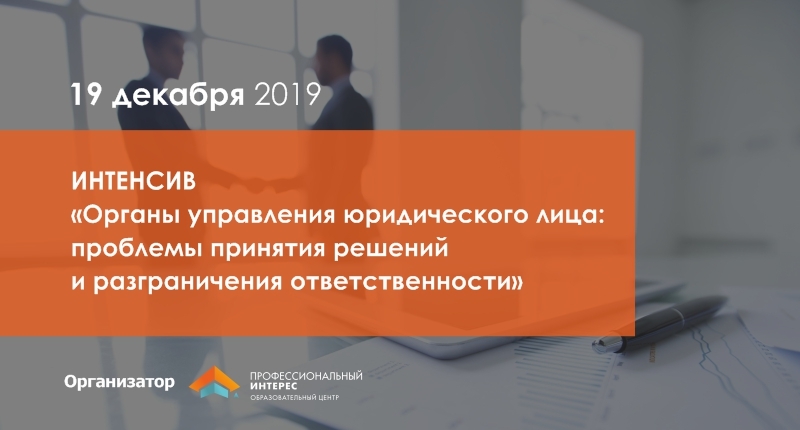 19 декабря 2019

ИНТЕНСИВ
«Органы управления юридического лица: проблемы принятия решений и разграничения ответственности»

Организатор

ПРОФЕССИОНАЛЬНЫЙ ИНТЕРЕС
ОБРАЗОВАТЕЛЬНЫЙ ЦЕНТР